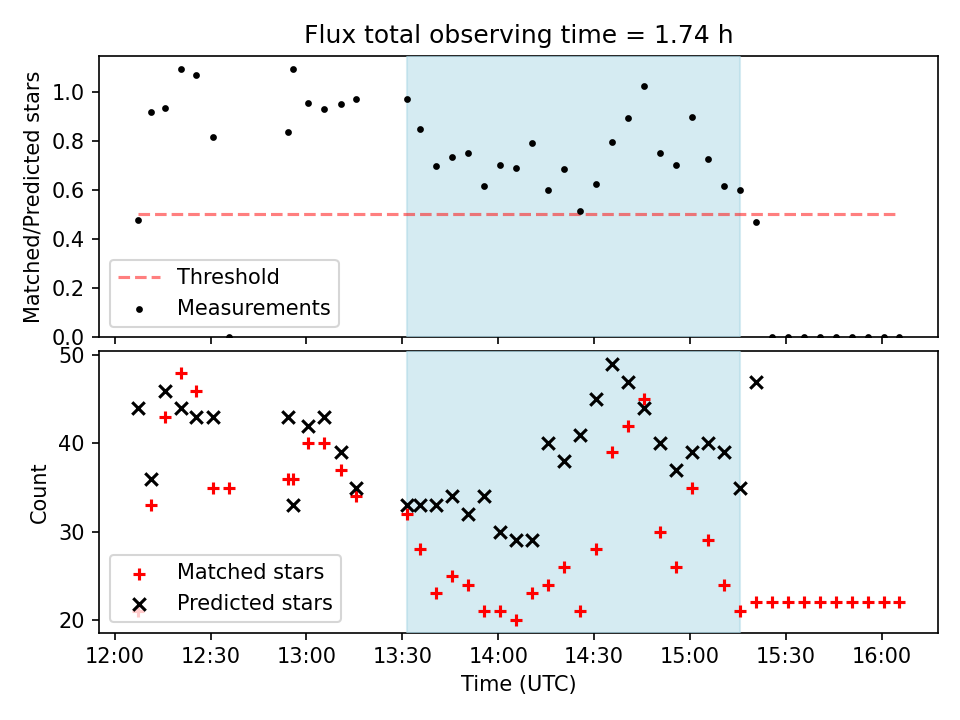 Flux total observing time = 1.74 h

Matched/Predicted stars

1.0
0.8
0.6
0.4
0.2
0.0

Threshold
Measurements

Count

50
40
30
20

Matched stars
Predicted stars

12:00
12:30
13:00
13:30
14:00
14:30
15:00
15:30
16:00

Time (UTC)